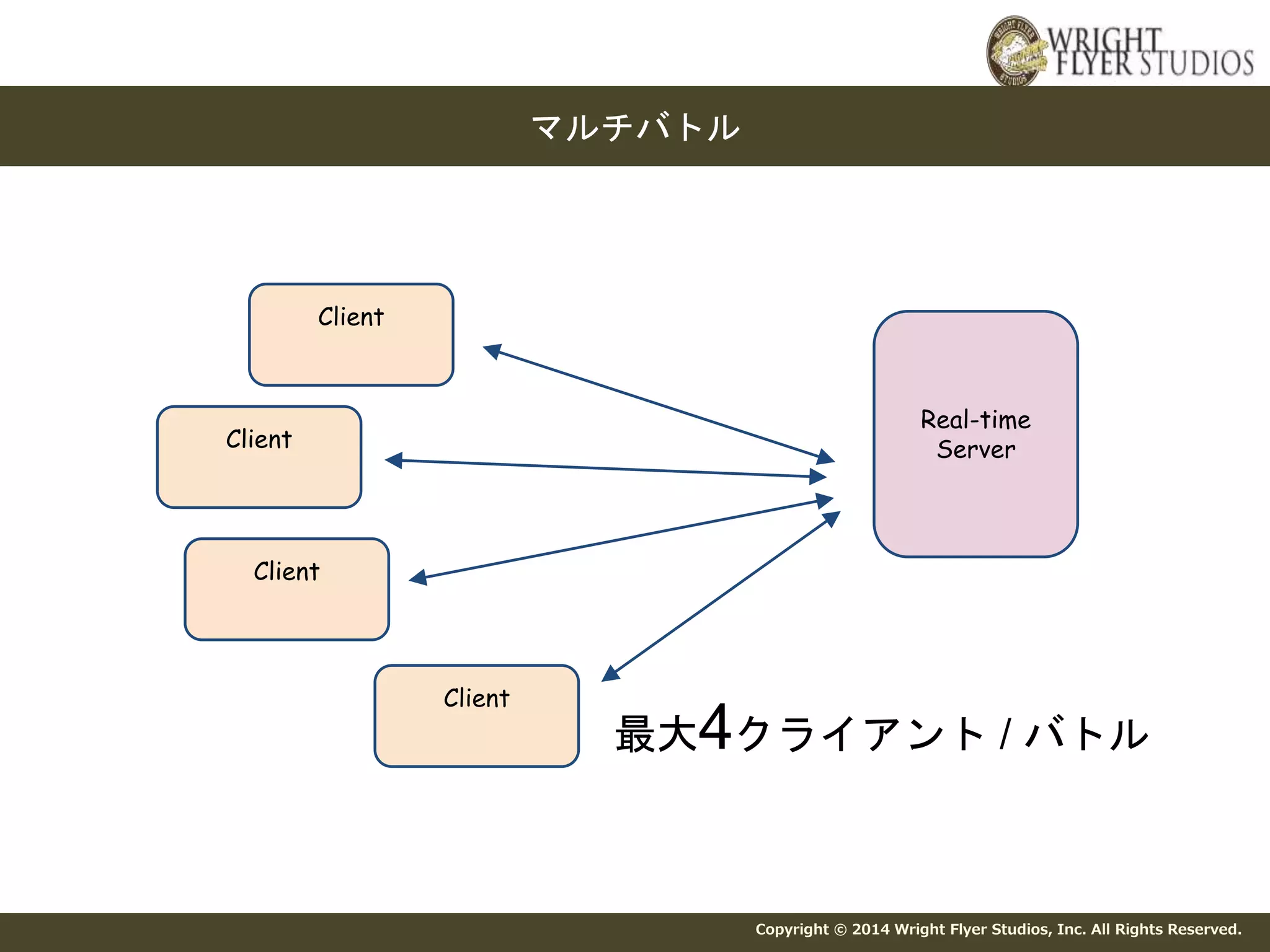 WRIGHT FLYER STUDIOS

マルチバトル

Client

Client

Client

Client

Real-time Server

最大4クライアント / バトル

Copyright © 2014 Wright Flyer Studios, Inc. All Rights Reserved.